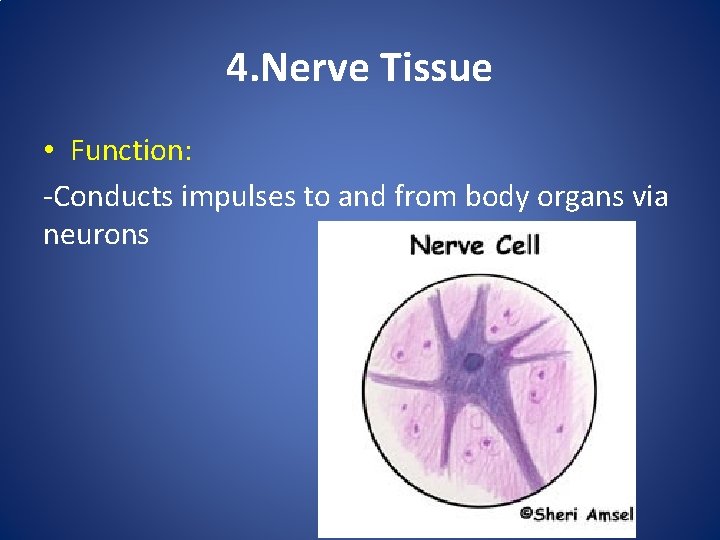 4.Nerve Tissue

• Function:

-Conducts impulses to and from body organs via neurons

Nerve Cell

©Sheri Amsel